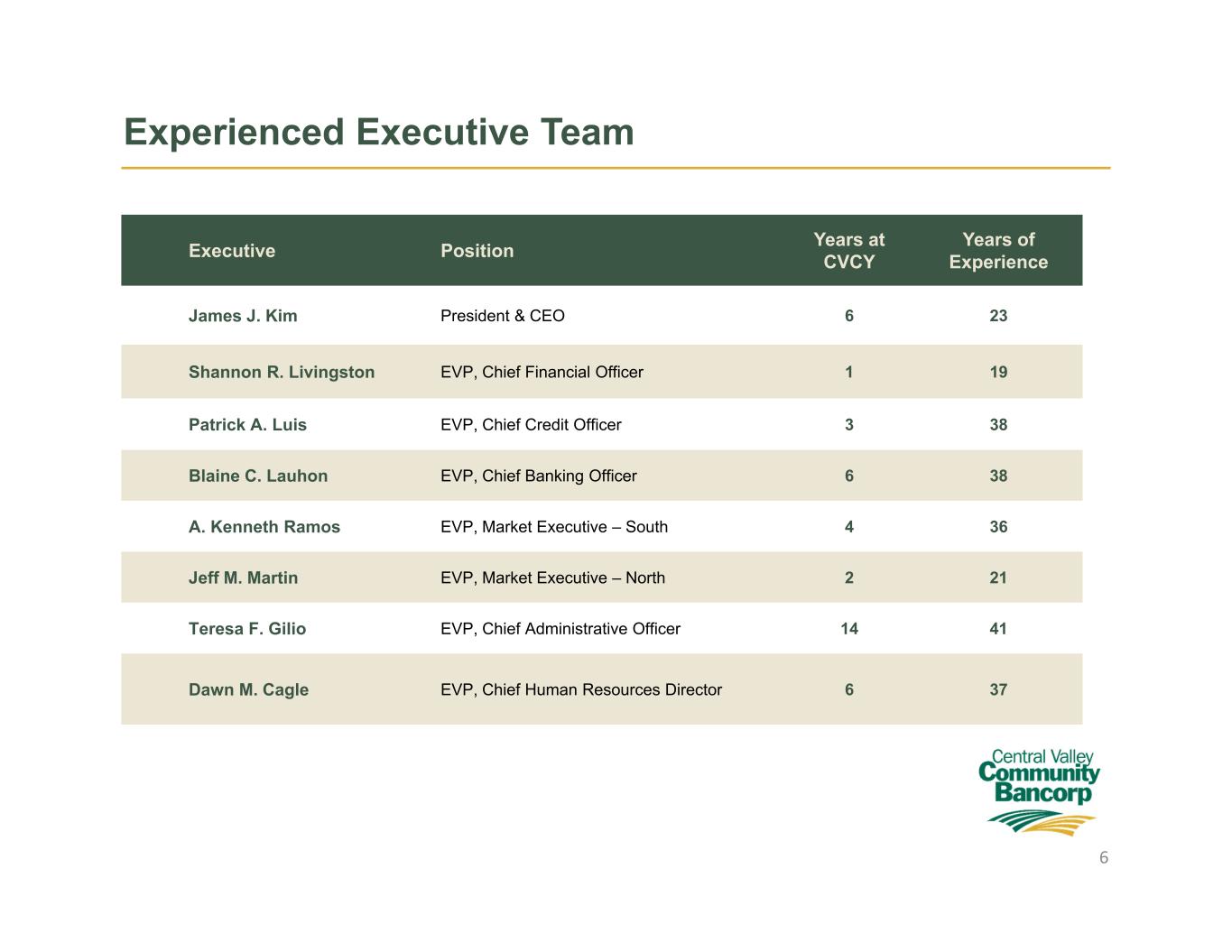 Experienced Executive Team

| Executive | Position | Years at CVCY | Years of Experience |
|---|---|---|---|
| James J. Kim | President & CEO | 6 | 23 |
| Shannon R. Livingston | EVP, Chief Financial Officer | 1 | 19 |
| Patrick A. Luis | EVP, Chief Credit Officer | 3 | 38 |
| Blaine C. Lauhon | EVP, Chief Banking Officer | 6 | 38 |
| A. Kenneth Ramos | EVP, Market Executive – South | 4 | 36 |
| Jeff M. Martin | EVP, Market Executive – North | 2 | 21 |
| Teresa F. Gilio | EVP, Chief Administrative Officer | 14 | 41 |
| Dawn M. Cagle | EVP, Chief Human Resources Director | 6 | 37 |

Central Valley Community Bancorp

6